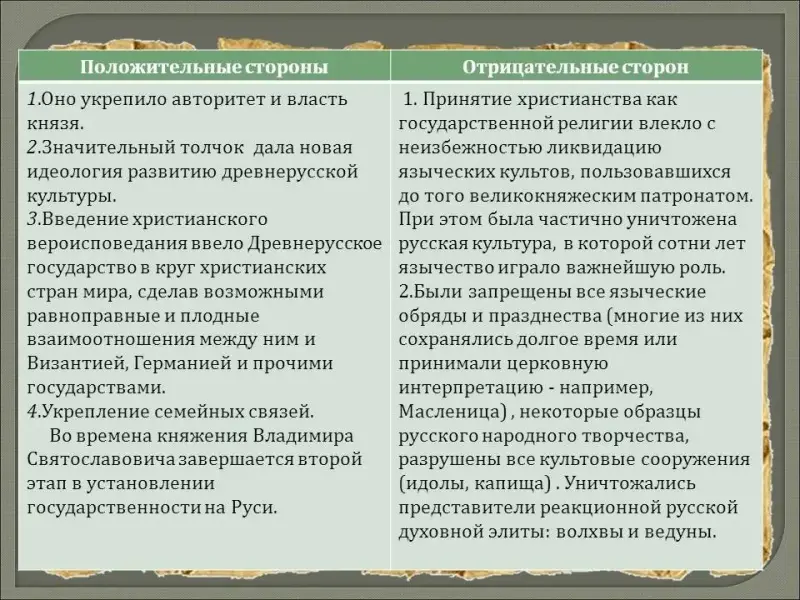 | Положительные стороны | Отрицательные сторон |
|---|---|
| 1.Оно укрепило авторитет и власть князя. 2.Значительный толчок дала новая идеология развитию древнерусской культуры. 3.Введение христианского вероисповедания ввело Древнерусское государство в круг христианских стран мира, сделав возможными равноправные и плодные взаимоотношения между ним и Византией, Германией и прочими государствами. 4.Укрепление семейных связей. Во времена княжения Владимира Святославовича завершается второй этап в установлении государственности на Руси. | 1. Принятие христианства как государственной религии влекло с неизбежностью ликвидацию языческих культов, пользовавшихся до того великокняжеским патронатом. При этом была частично уничтожена русская культура, в которой сотни лет язычество играло важнейшую роль. 2.Были запрещены все языческие обряды и празднества (многие из них сохранялись долгое время или принимали церковную интерпретацию - например, Масленица) , некоторые образцы русского народного творчества, разрушены все культовые сооружения (идолы, капища) . Уничтожались представители реакционной русской духовной элиты: волхвы и ведуны. |